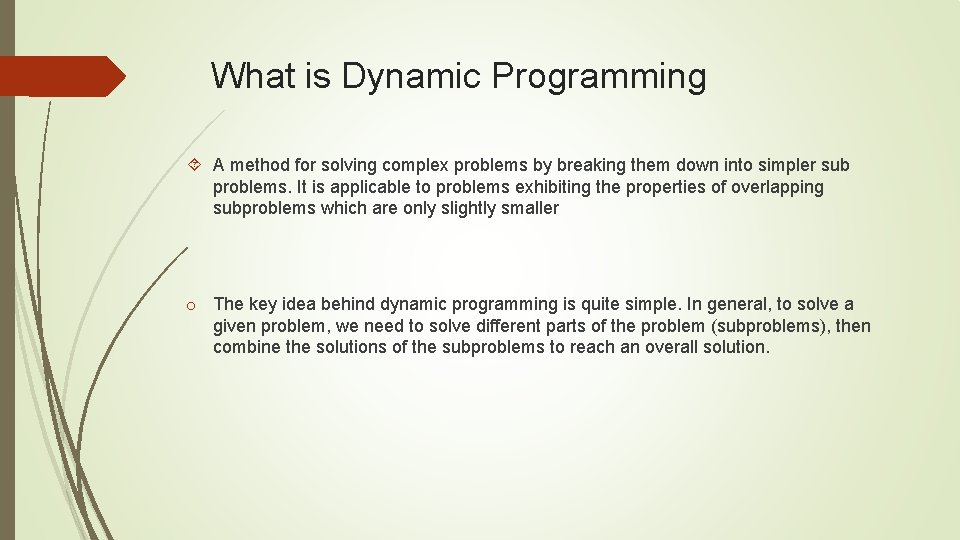 What is Dynamic Programming

A method for solving complex problems by breaking them down into simpler sub problems. It is applicable to problems exhibiting the properties of overlapping subproblems which are only slightly smaller

o The key idea behind dynamic programming is quite simple. In general, to solve a given problem, we need to solve different parts of the problem (subproblems), then combine the solutions of the subproblems to reach an overall solution.